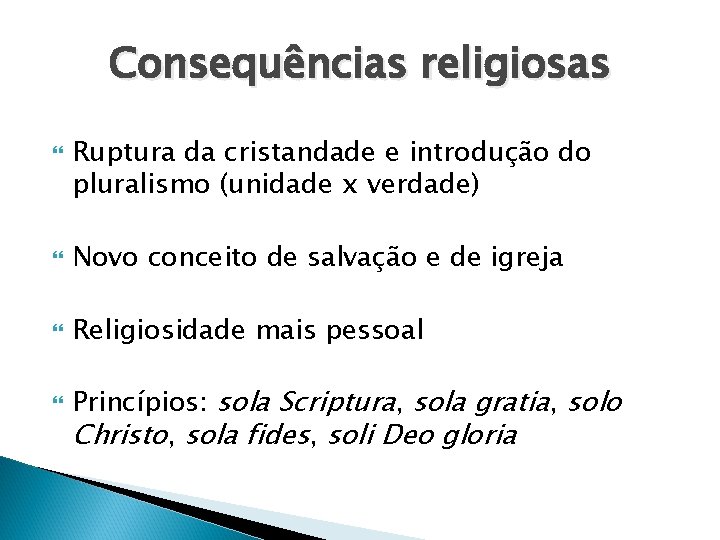 Consequências religiosas

Ruptura da cristandade e introdução do pluralismo (unidade x verdade)

Novo conceito de salvação e de igreja

Religiosidade mais pessoal

Princípios: sola Scriptura, sola gratia, solo Christo, sola fides, soli Deo gloria